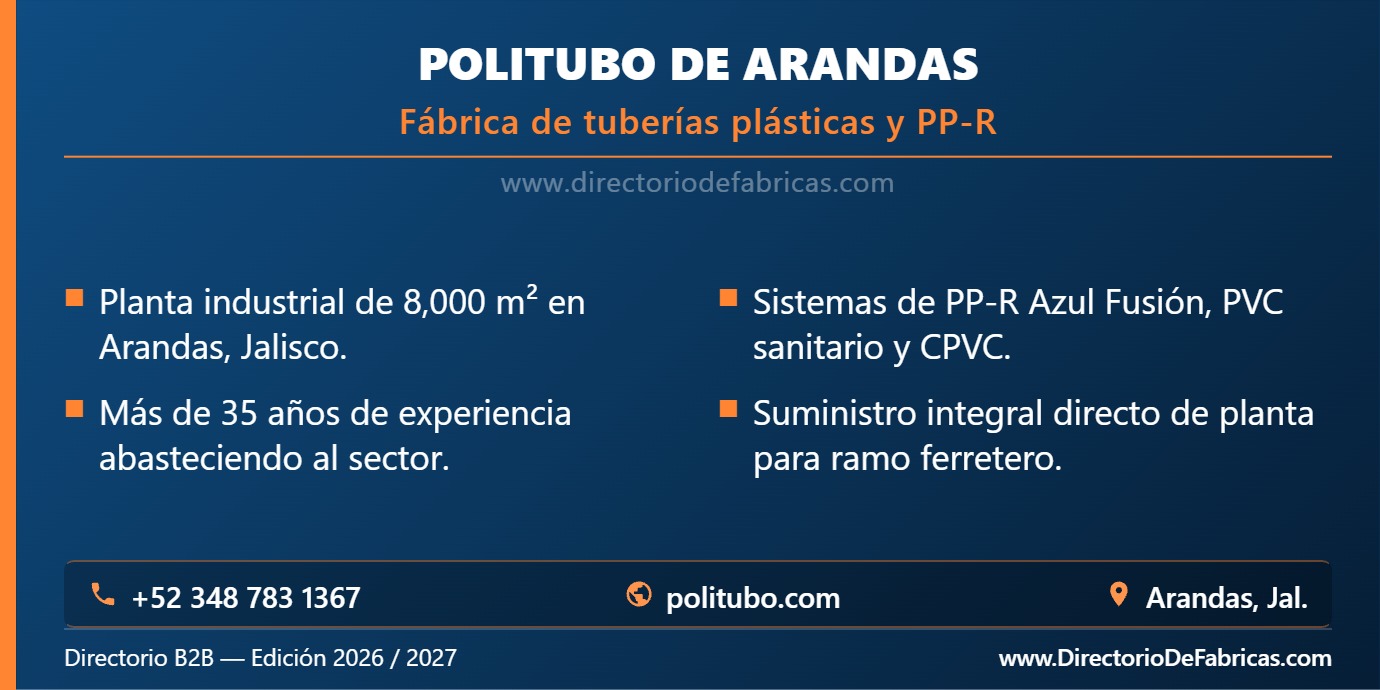 POLITUBO DE ARANDAS

Fábrica de tuberías plásticas y PP-R

www.directoriodefabricas.com

Planta industrial de 8,000 m² en Arandas, Jalisco.

Más de 35 años de experiencia abasteciendo al sector.

Sistemas de PP-R Azul Fusión, PVC sanitario y CPVC.

Suministro integral directo de planta para ramo ferretero.

+52 348 783 1367 politubo.com Arandas, Jal.

Directorio B2B — Edición 2026 / 2027

www.DirectorioDeFabricas.com